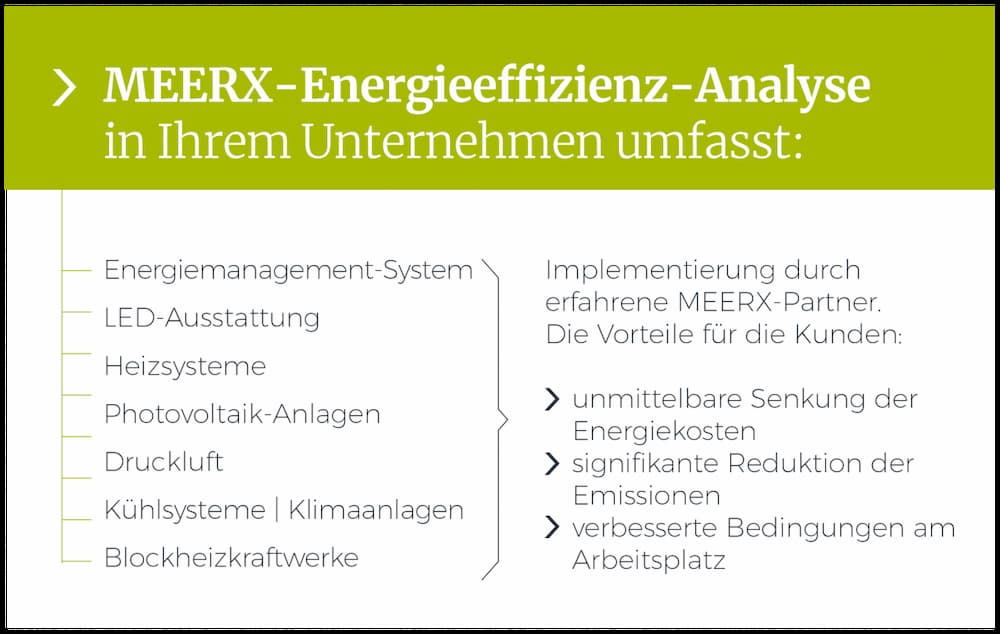 > MEERX-Energieeffizienz-Analyse in Ihrem Unternehmen umfasst:

Energiemanagement-System
LED-Ausstattung
Heizsysteme
Photovoltaik-Anlagen
Druckluft
Kühlsysteme | Klimaanlagen
Blockheizkraftwerke

Implementierung durch erfahrene MEERX-Partner. Die Vorteile für die Kunden:

> unmittelbare Senkung der Energiekosten
> signifikante Reduktion der Emissionen
> verbesserte Bedingungen am Arbeitsplatz